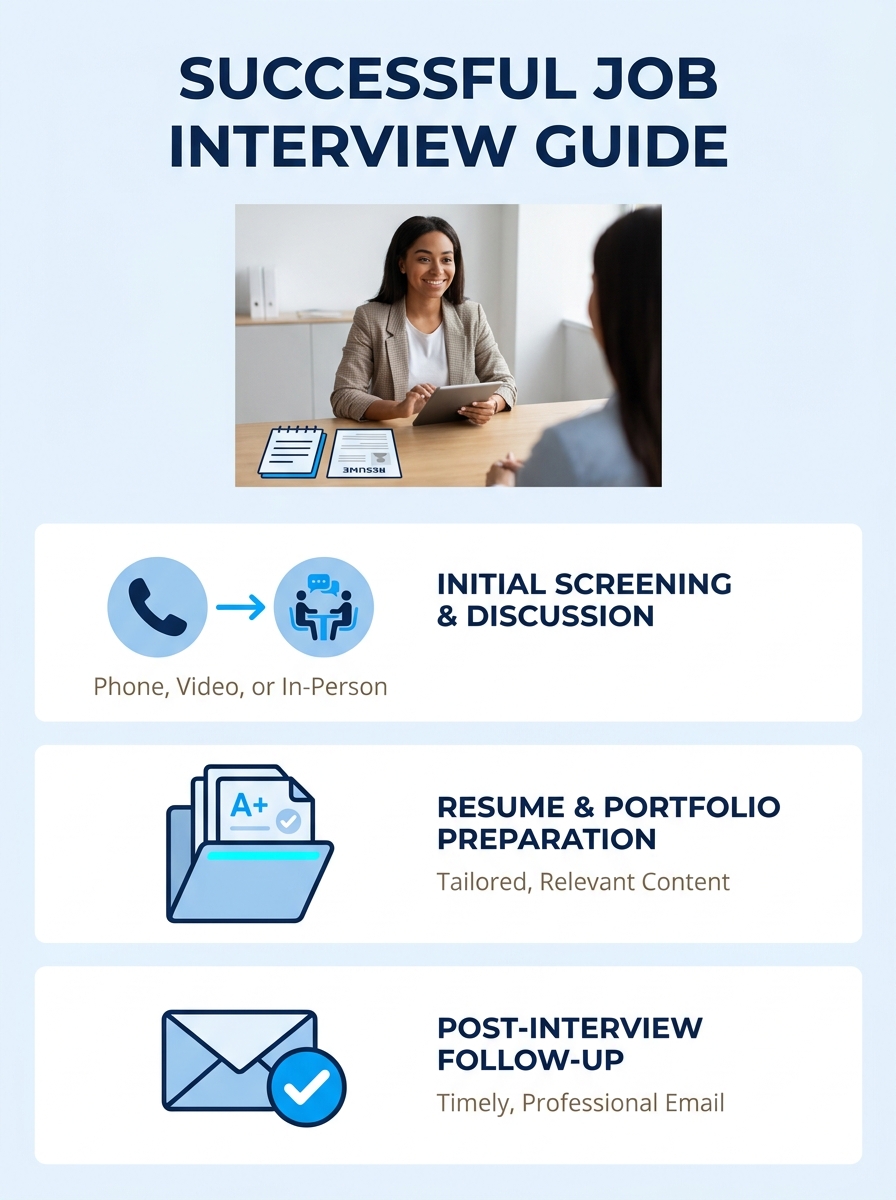 SUCCESSFUL JOB INTERVIEW GUIDE

RESUME

Phone, Video, or In-Person

INITIAL SCREENING & DISCUSSION

A+

RESUME & PORTFOLIO PREPARATION

Tailored, Relevant Content

POST-INTERVIEW FOLLOW-UP

Timely, Professional Email